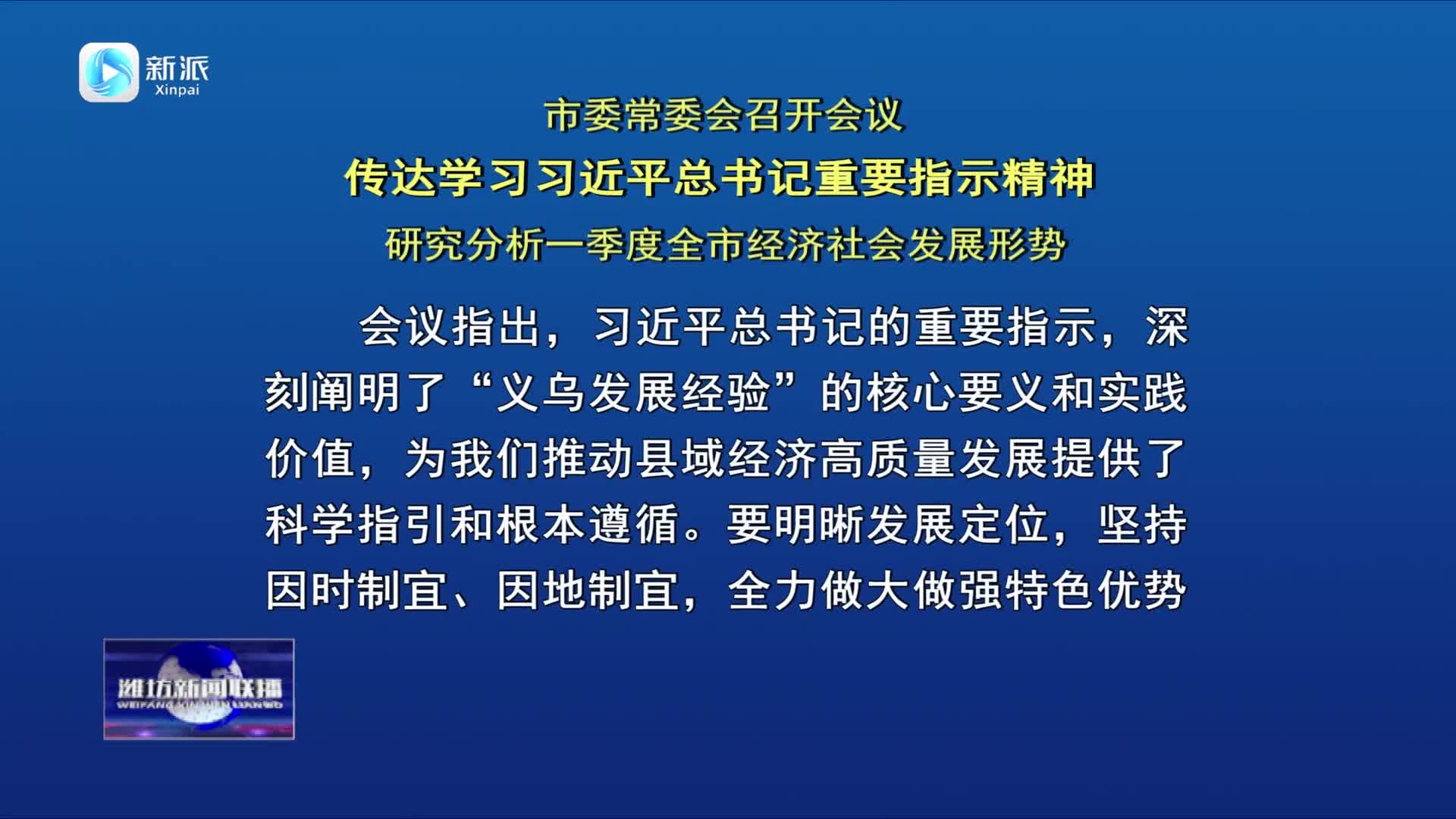 新派
Xinpai

市委常委会召开会议
传达学习习近平总书记重要指示精神
研究分析一季度全市经济社会发展形势

会议指出，习近平总书记的重要指示，深刻阐明了“义乌发展经验”的核心要义和实践价值，为我们推动县域经济高质量发展提供了科学指引和根本遵循。要明晰发展定位，坚持因时制宜、因地制宜，全力做大做强特色优势

潍坊新闻联播
WEIFANG XINWEN LIANBO